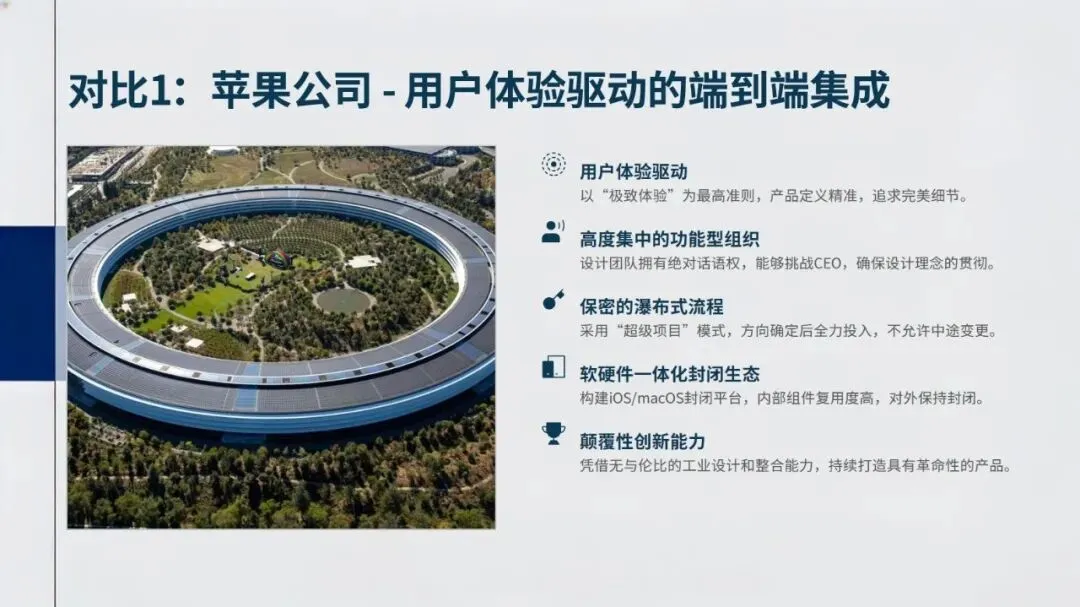 对比1：苹果公司 - 用户体验驱动的端到端集成

用户体验驱动
以“极致体验”为最高准则，产品定义精准，追求完美细节。

高度集中的功能型组织
设计团队拥有绝对话语权，能够挑战CEO，确保设计理念的贯彻。

保密的瀑布式流程
采用“超级项目”模式，方向确定后全力投入，不允许中途变更。

软硬件一体化封闭生态
构建iOS/macOS封闭平台，内部组件复用度高，对外保持封闭。

颠覆性创新能力
凭借无与伦比的工业设计和整合能力，持续打造具有革命性的产品。